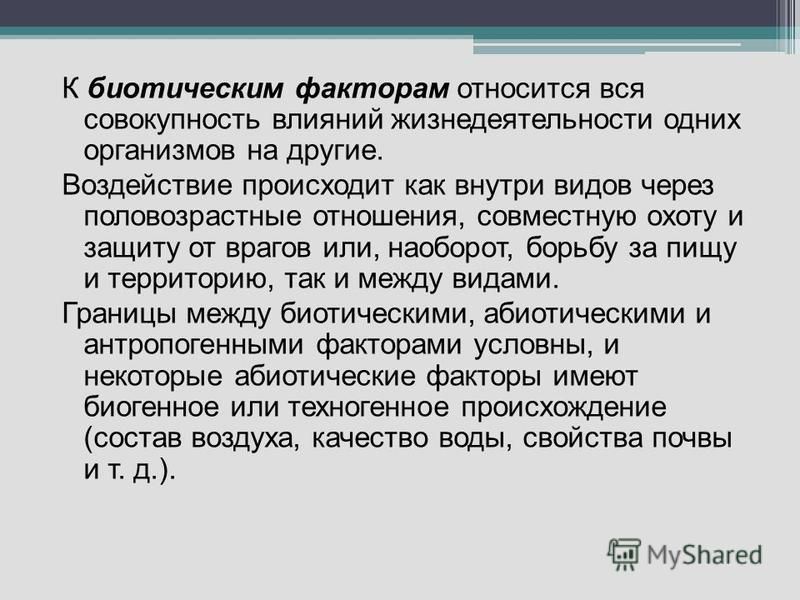 К биотическим факторам относится вся совокупность влияний жизнедеятельности одних организмов на другие.

Воздействие происходит как внутри видов через половозрастные отношения, совместную охоту и защиту от врагов или, наоборот, борьбу за пищу и территорию, так и между видами.

Границы между биотическими, абиотическими и антропогенными факторами условны, и некоторые абиотические факторы имеют биогенное или техногенное происхождение (состав воздуха, качество воды, свойства почвы и т. д.).

MyShared